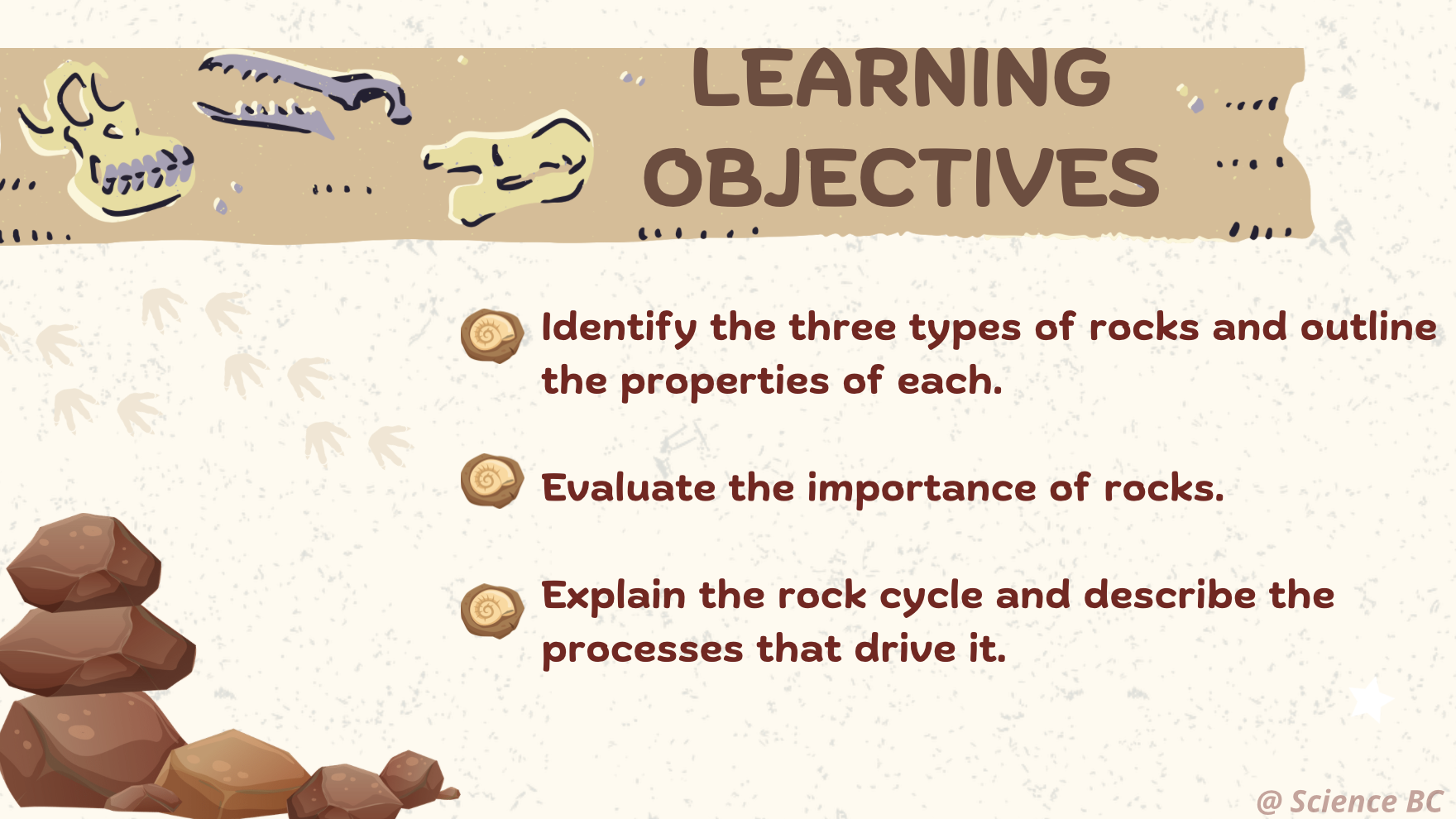 LEARNING OBJECTIVES

Identify the three types of rocks and outline the properties of each.

Evaluate the importance of rocks.

Explain the rock cycle and describe the processes that drive it.

@ Science BC